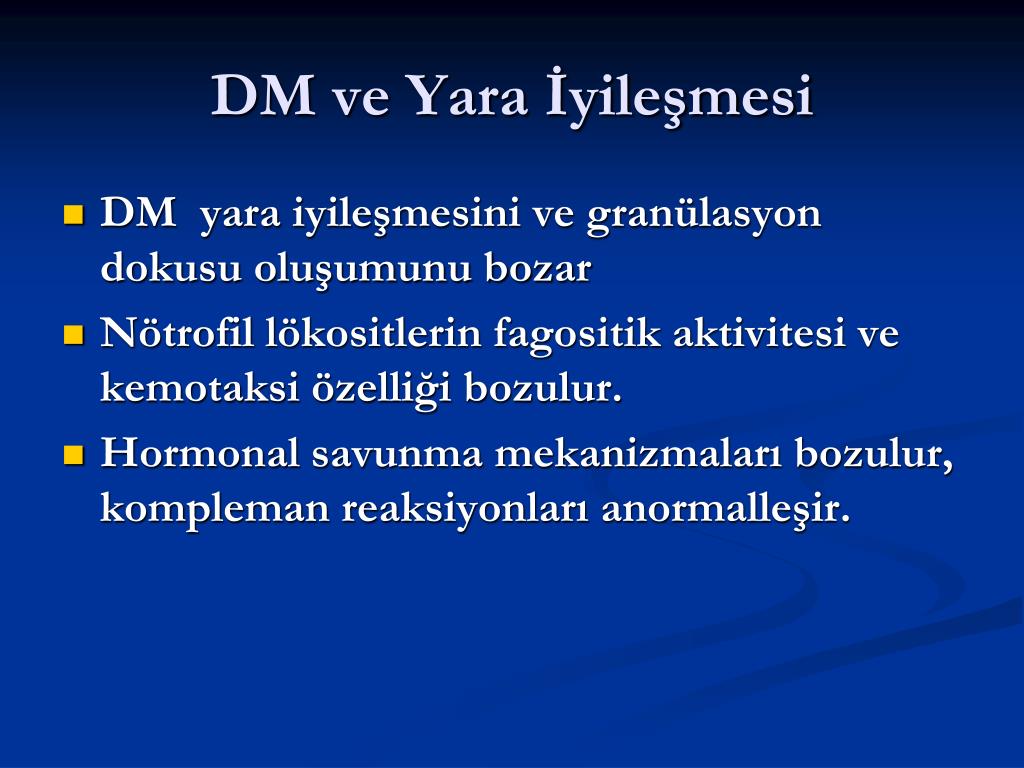 DM ve Yara İyileşmesi

DM yara iyileşmesini ve granülasyon dokusu oluşumunu bozar

Nötrofil lökositlerin fagositik aktivitesi ve kemotaksi özelliği bozulur.

Hormonal savunma mekanizmaları bozulur, kompleman reaksiyonları anormalleşir.